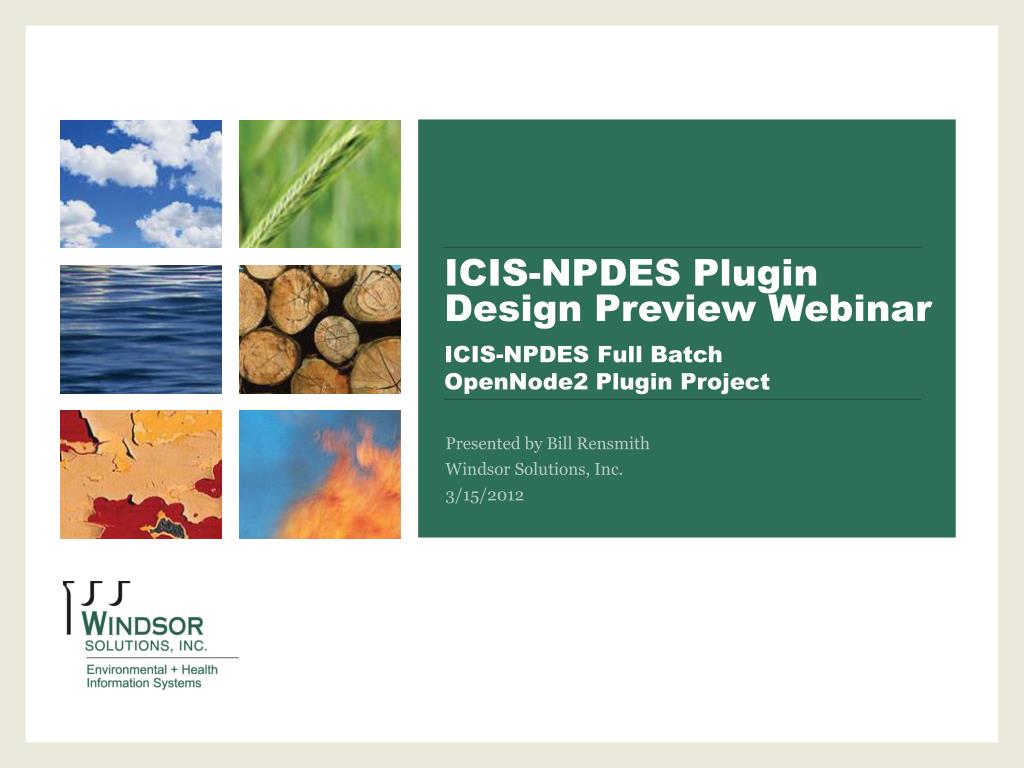 ICIS-NPDES Plugin Design Preview Webinar

ICIS-NPDES Full Batch OpenNode2 Plugin Project

Presented by Bill Rensmith
Windsor Solutions, Inc.
3/15/2012

WINDSOR
SOLUTIONS, INC.
Environmental + Health
Information Systems